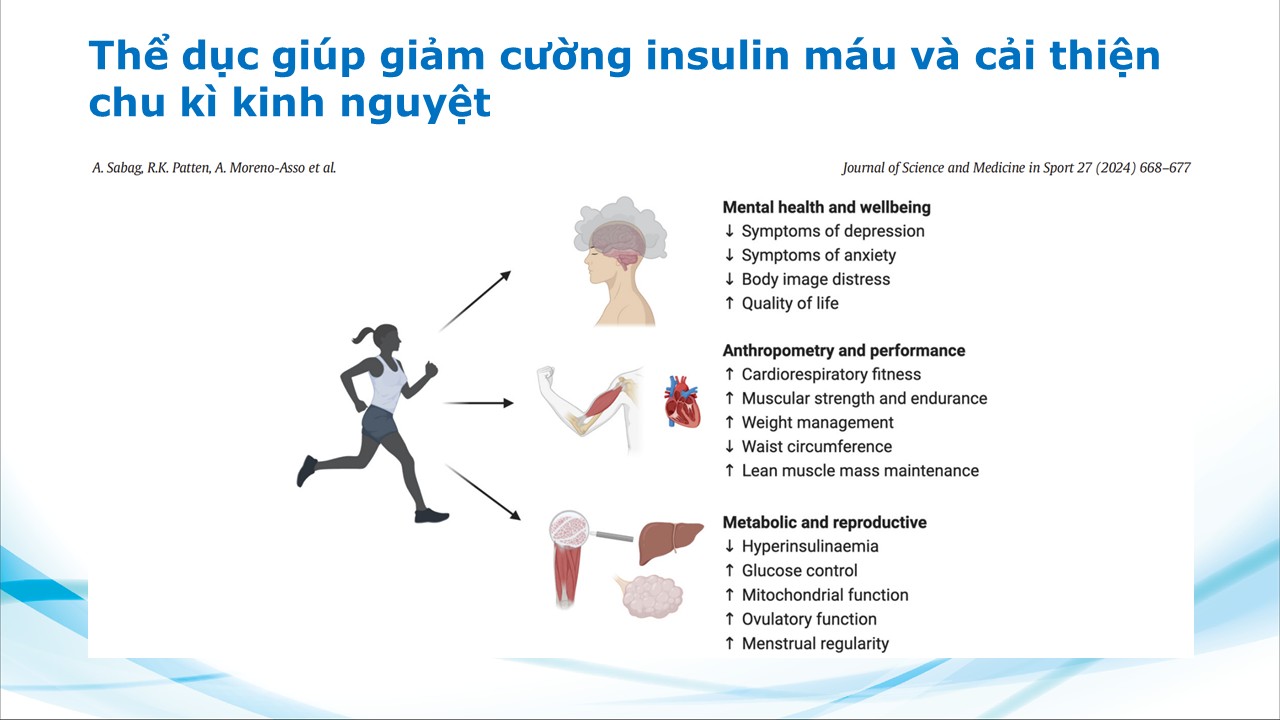 Thể dục giúp giảm cường insulin máu và cải thiện chu kì kinh nguyệt

A. Sabag, R.K. Patten, A. Moreno-Asso et al.

Journal of Science and Medicine in Sport 27 (2024) 668–677

Mental health and wellbeing
↓ Symptoms of depression
↓ Symptoms of anxiety
↓ Body image distress
↑ Quality of life

Anthropometry and performance
↑ Cardiorespiratory fitness
↑ Muscular strength and endurance
↑ Weight management
↓ Waist circumference
↑ Lean muscle mass maintenance

Metabolic and reproductive
↓ Hyperinsulinaemia
↑ Glucose control
↑ Mitochondrial function
↑ Ovulatory function
↑ Menstrual regularity